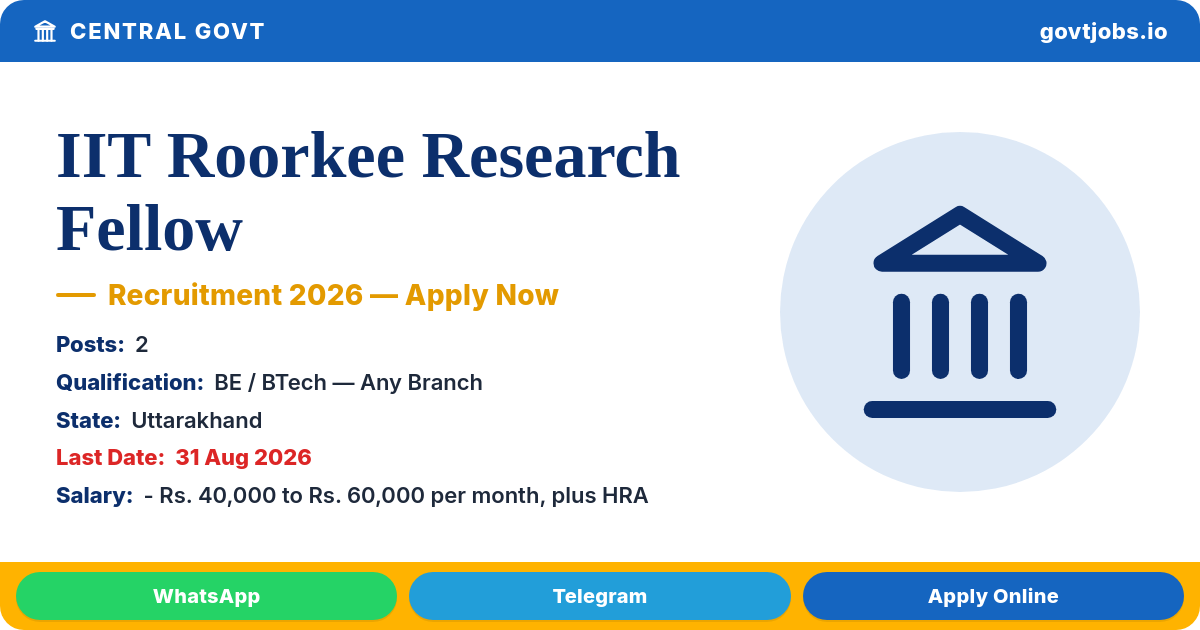 CENTRAL GOVT

govtjobs.io

IIT Roorkee Research Fellow

— Recruitment 2026 — Apply Now

Posts: 2

Qualification: BE / BTech — Any Branch

State: Uttarakhand

Last Date: 31 Aug 2026

Salary: - Rs. 40,000 to Rs. 60,000 per month, plus HRA

WhatsApp

Telegram

Apply Online